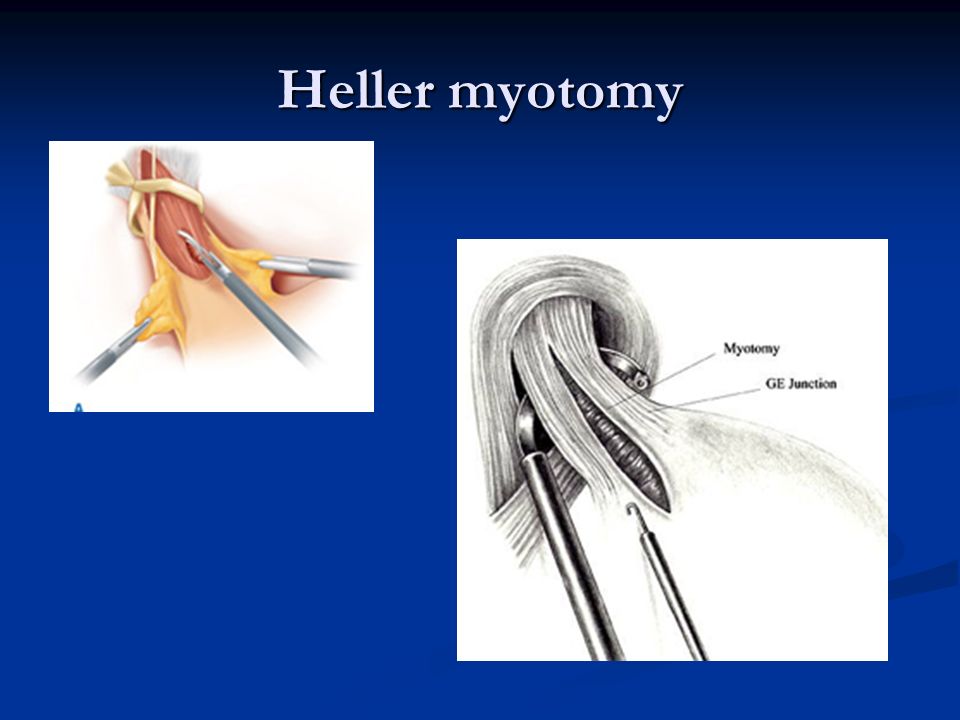 Heller myotomy

Myotomy
GE Junction